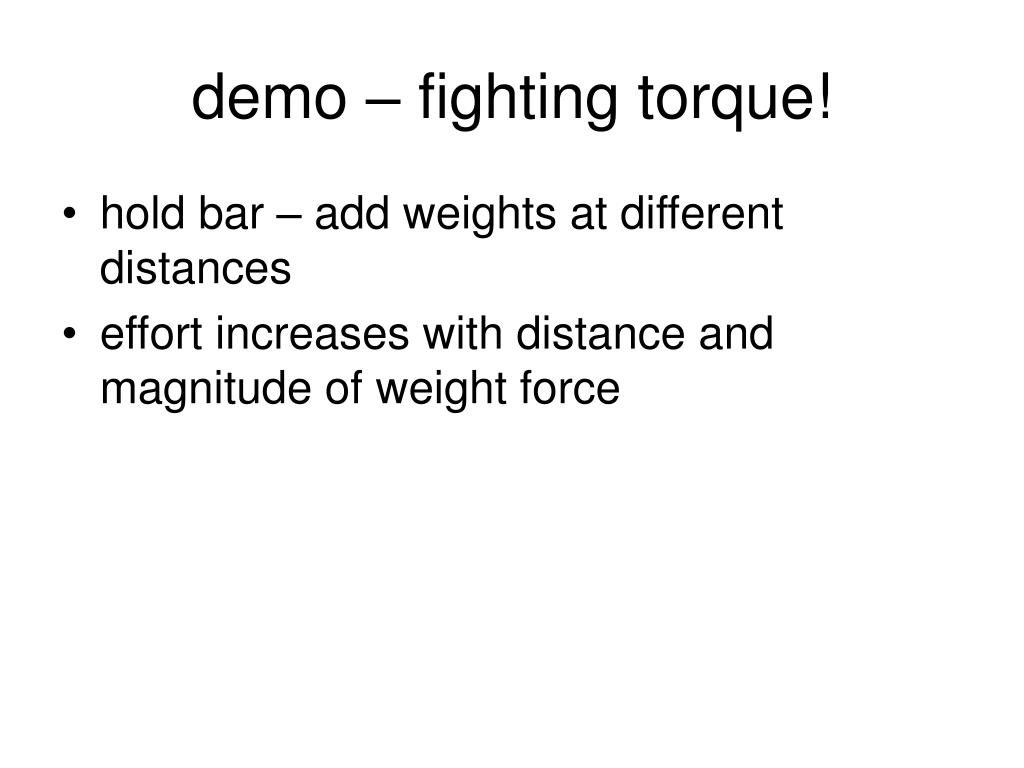 demo – fighting torque!

• hold bar – add weights at different distances
• effort increases with distance and magnitude of weight force